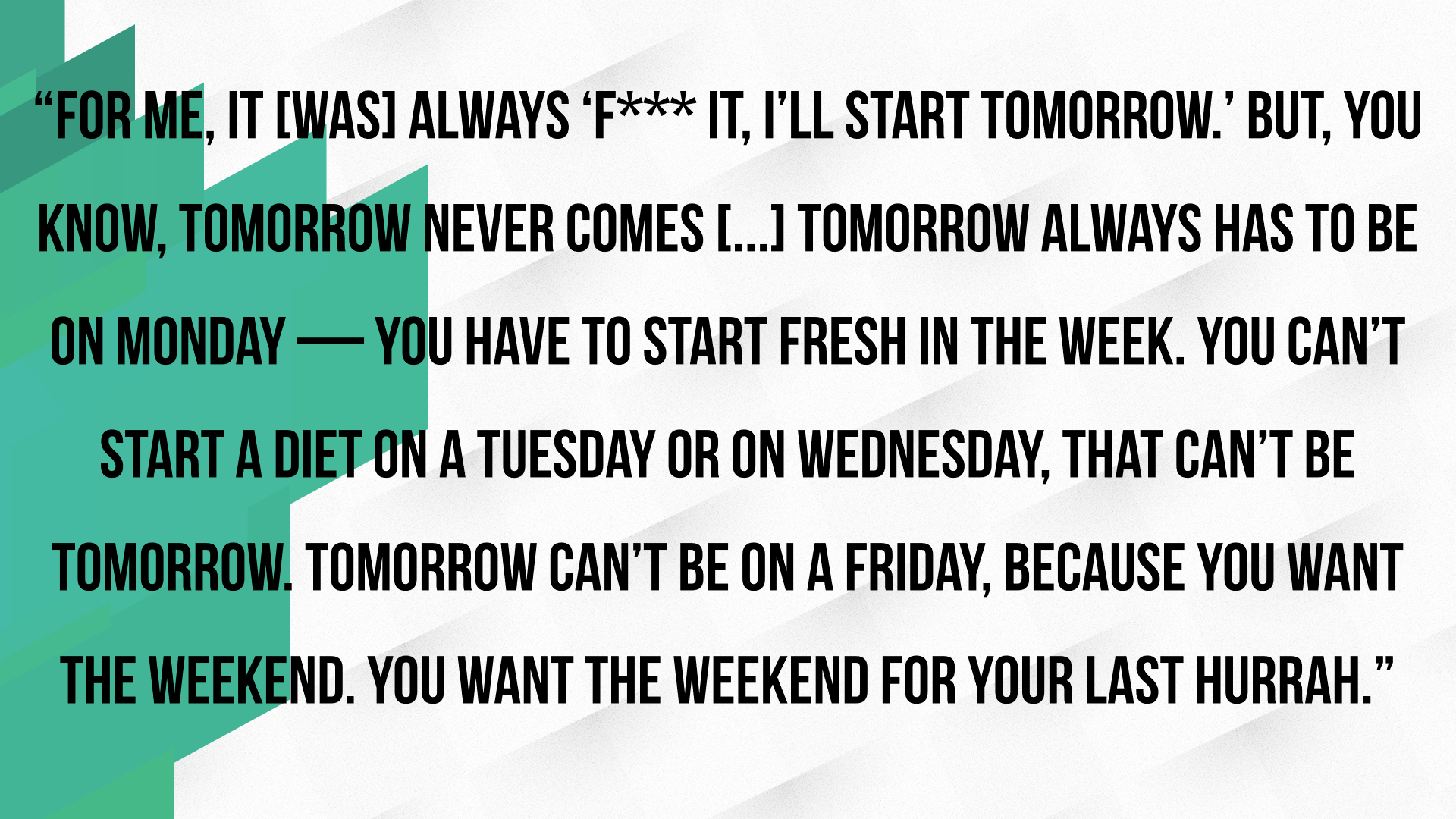 “FOR ME, IT [WAS] ALWAYS ‘F*** IT, I’LL START TOMORROW.’ BUT, YOU KNOW, TOMORROW NEVER COMES [...] TOMORROW ALWAYS HAS TO BE ON MONDAY — YOU HAVE TO START FRESH IN THE WEEK. YOU CAN’T START A DIET ON A TUESDAY OR ON WEDNESDAY, THAT CAN’T BE TOMORROW. TOMORROW CAN’T BE ON A FRIDAY, BECAUSE YOU WANT THE WEEKEND. YOU WANT THE WEEKEND FOR YOUR LAST HURRAH.”